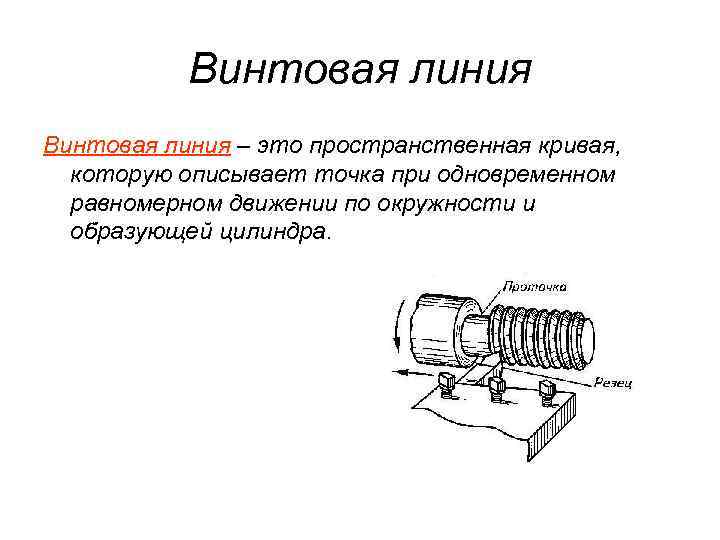 Винтовая линия

Винтовая линия – это пространственная кривая, которую описывает точка при одновременном равномерном движении по окружности и образующей цилиндра.

Проточка

Резец